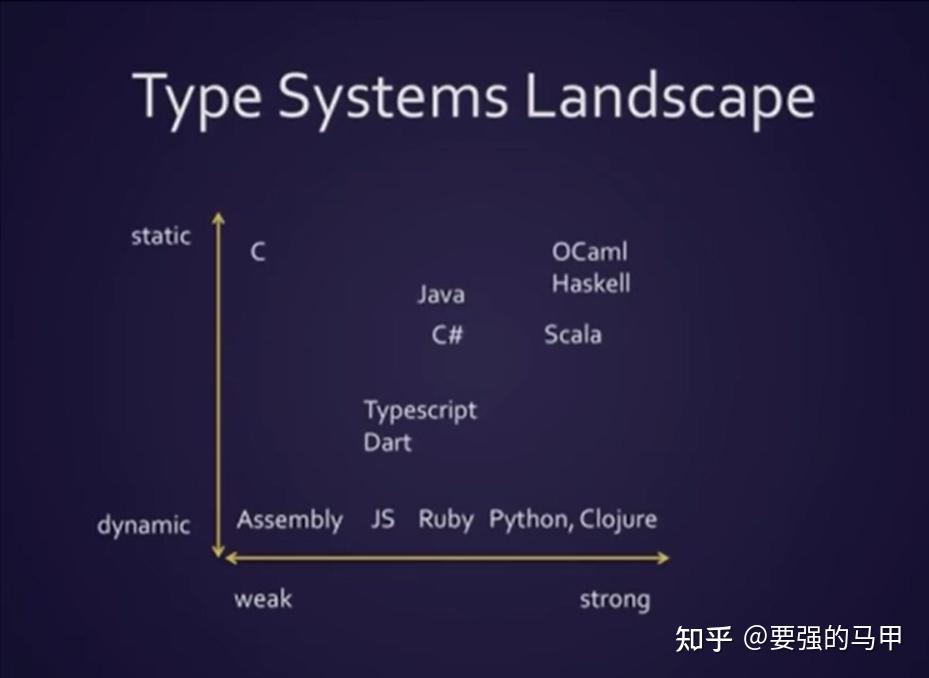 Type Systems Landscape

static

C

OCaml
Haskell

Java

C#

Scala

Typescript
Dart

dynamic

Assembly JS Ruby Python, Clojure

weak

strong

知乎 @要强的马甲